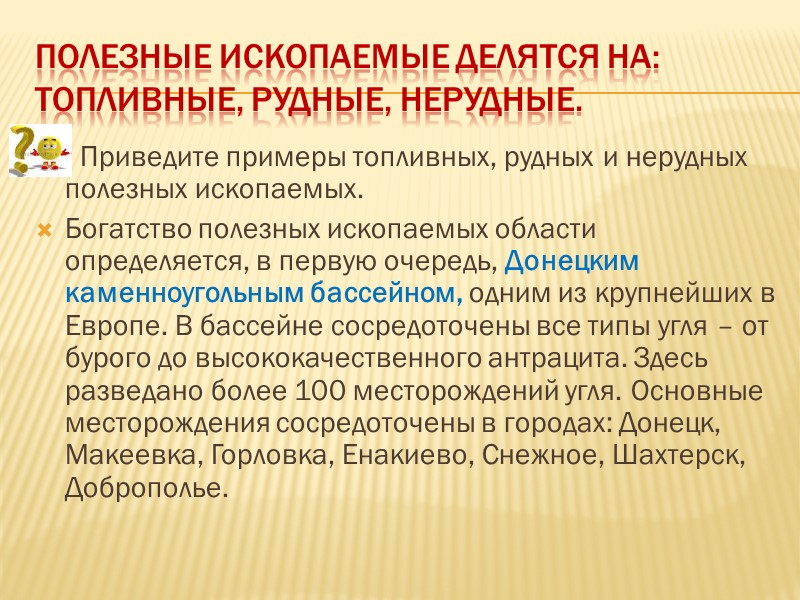 ПОЛЕЗНЫЕ ИСКОПАЕМЫЕ ДЕЛЯТСЯ НА: ТОПЛИВНЫЕ, РУДНЫЕ, НЕРУДНЫЕ.

Приведите примеры топливных, рудных и нерудных полезных ископаемых.

Богатство полезных ископаемых области определяется, в первую очередь, Донецким каменноугольным бассейном, одним из крупнейших в Европе. В бассейне сосредоточены все типы угля – от бурого до высококачественного антрацита. Здесь разведано более 100 месторождений угля. Основные месторождения сосредоточены в городах: Донецк, Макеевка, Горловка, Енакиево, Снежное, Шахтерск, Доброполье.